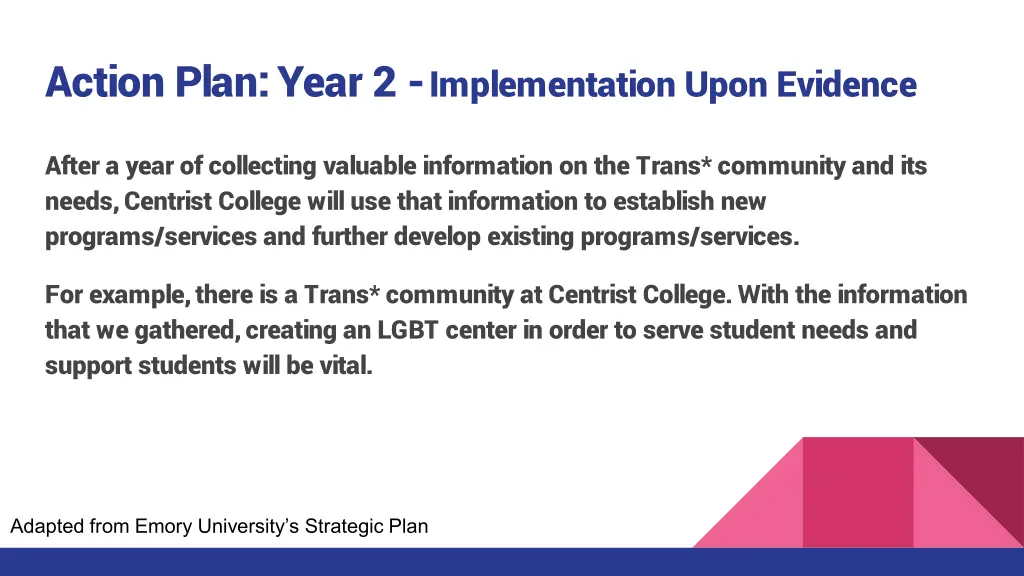 Action Plan: Year 2 - Implementation Upon Evidence

After a year of collecting valuable information on the Trans* community and its needs, Centrist College will use that information to establish new programs/services and further develop existing programs/services.

For example, there is a Trans* community at Centrist College. With the information that we gathered, creating an LGBT center in order to serve student needs and support students will be vital.

Adapted from Emory University's Strategic Plan